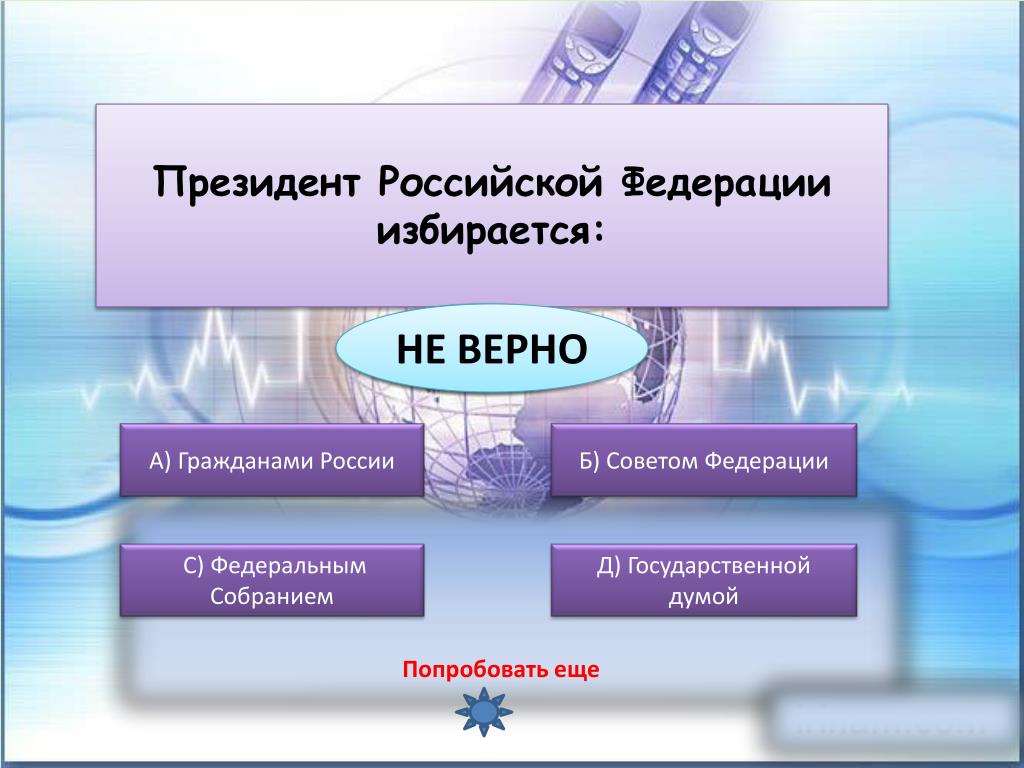 Президент Российской Федерации избирается:

НЕ ВЕРНО

А) Гражданами России

Б) Советом Федерации

С) Федеральным Собранием

Д) Государственной думой

Попробовать еще